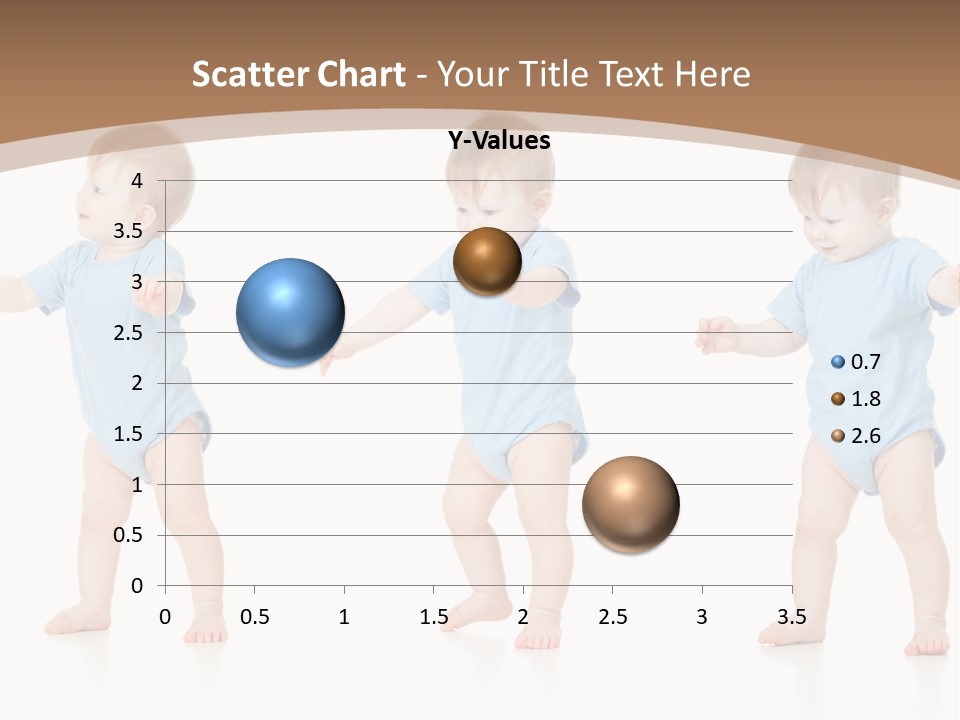 Scatter Chart - Your Title Text Here

Y-Values

4
3.5
3
2.5
2
1.5
1
0.5
0

0
0.5
1
1.5
2
2.5
3
3.5

0.7
1.8
2.6